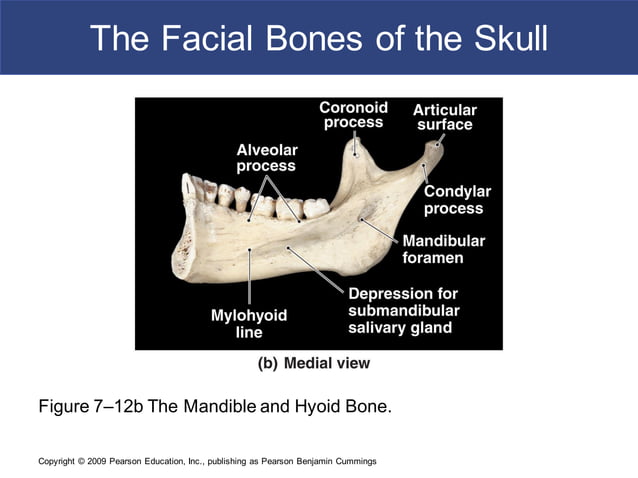 The Facial Bones of the Skull

Coronoid process

Articular surface

Alveolar process

Condylar process

Mandibular foramen

Depression for submandibular salivary gland

Mylohyoid line

(b) Medial view

Figure 7–12b The Mandible and Hyoid Bone.

Copyright © 2009 Pearson Education, Inc., publishing as Pearson Benjamin Cummings